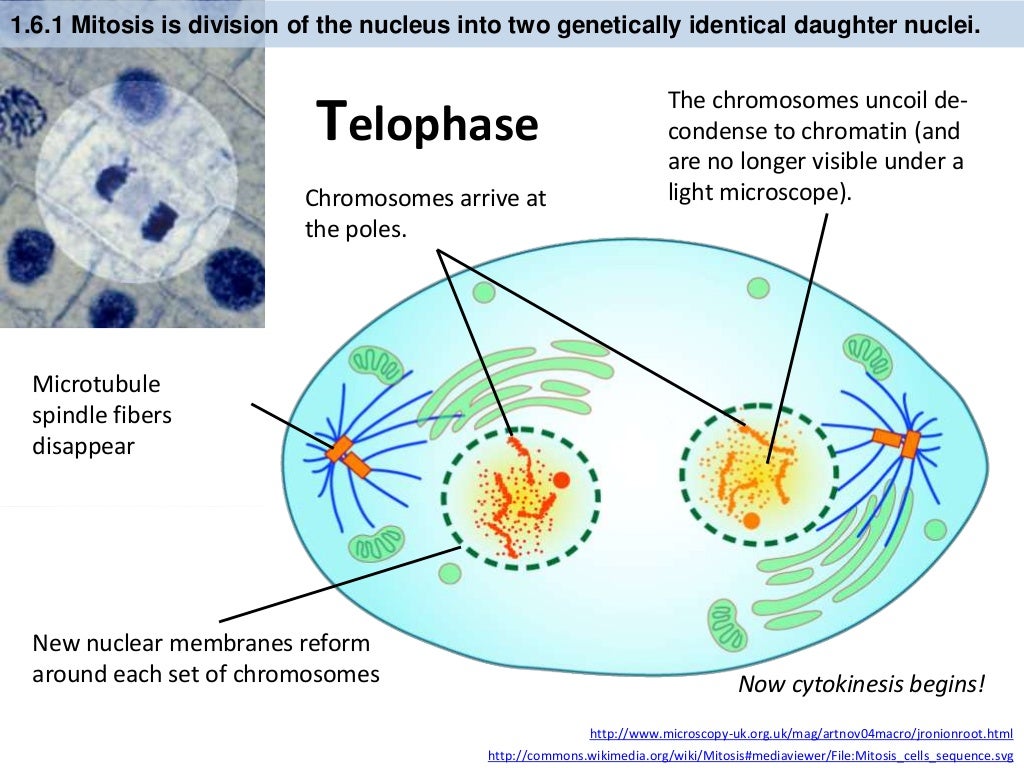 1.6.1 Mitosis is division of the nucleus into two genetically identical daughter nuclei.

Telophase

The chromosomes uncoil de-condense to chromatin (and are no longer visible under a light microscope).

Chromosomes arrive at the poles.

Microtubule spindle fibers disappear

New nuclear membranes reform around each set of chromosomes

Now cytokinesis begins!

http://www.microscopy-uk.org.uk/mag/artnov04macro/jronionroot.html
http://commons.wikimedia.org/wiki/Mitosis#mediaviewer/File:Mitosis_cells_sequence.svg